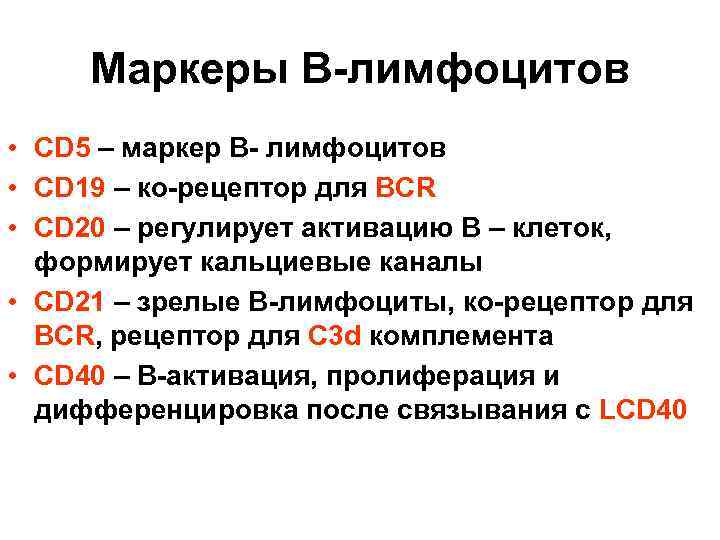 Маркеры В-лимфоцитов

• CD5 – маркер В- лимфоцитов
• CD19 – ко-рецептор для BCR
• CD20 – регулирует активацию В – клеток, формирует кальциевые каналы
• CD21 – зрелые В-лимфоциты, ко-рецептор для BCR, рецептор для C3d комплемента
• CD40 – В-активация, пролиферация и дифференцировка после связывания с LCD40